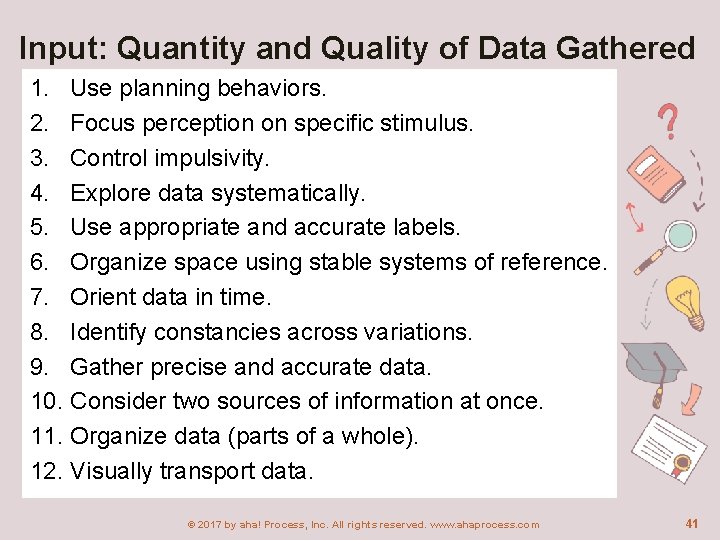 Input: Quantity and Quality of Data Gathered

1. Use planning behaviors.
2. Focus perception on specific stimulus.
3. Control impulsivity.
4. Explore data systematically.
5. Use appropriate and accurate labels.
6. Organize space using stable systems of reference.
7. Orient data in time.
8. Identify constancies across variations.
9. Gather precise and accurate data.
10. Consider two sources of information at once.
11. Organize data (parts of a whole).
12. Visually transport data.

© 2017 by aha! Process, Inc. All rights reserved. www.ahaprocess.com

41